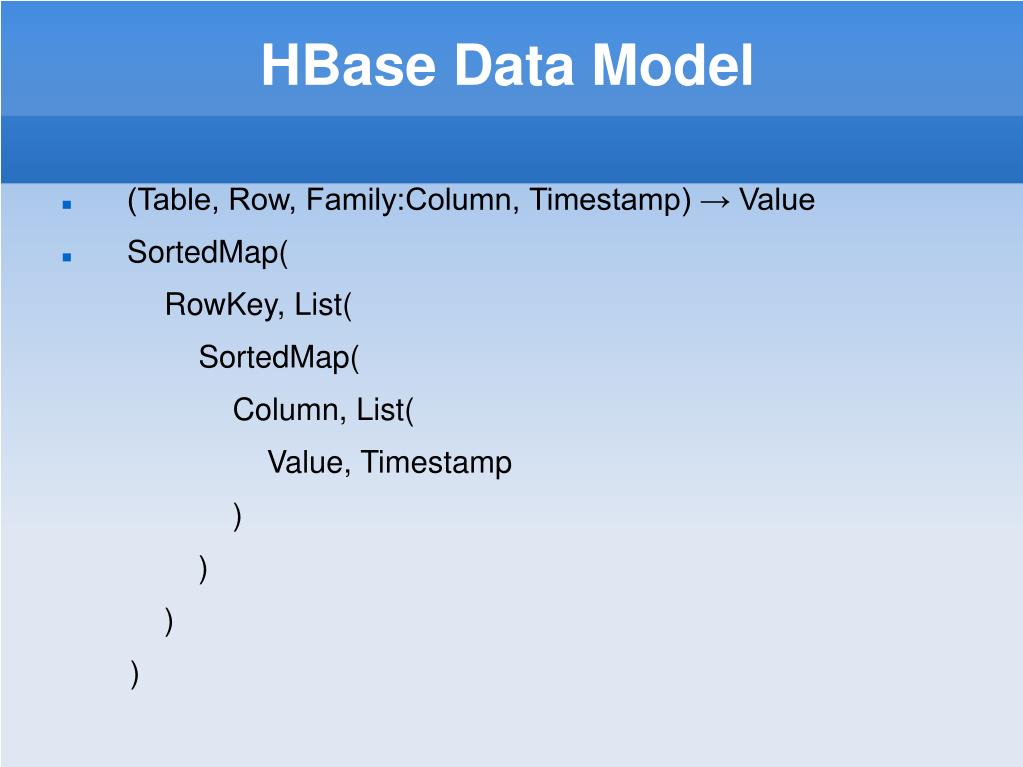 HBase Data Model

(Table, Row, Family:Column, Timestamp) → Value

SortedMap(
RowKey, List(
SortedMap(
Column, List(
Value, Timestamp
)
)
)
)